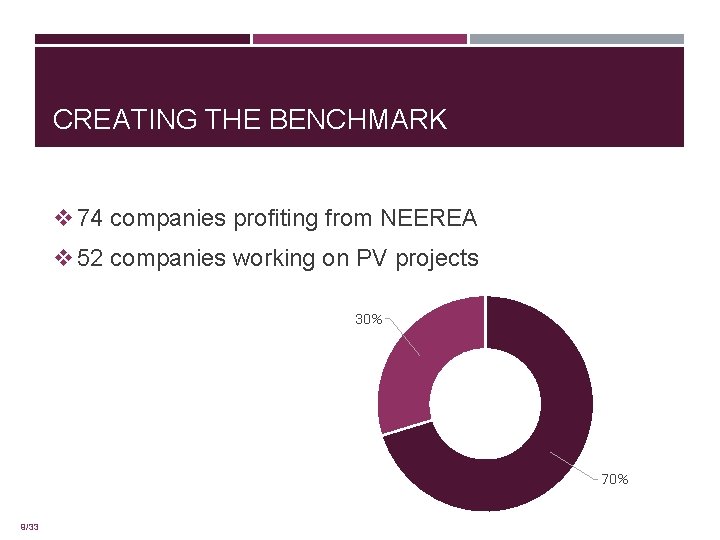 CREATING THE BENCHMARK

❖ 74 companies profiting from NEEREA

❖ 52 companies working on PV projects

30%

70%

9/33